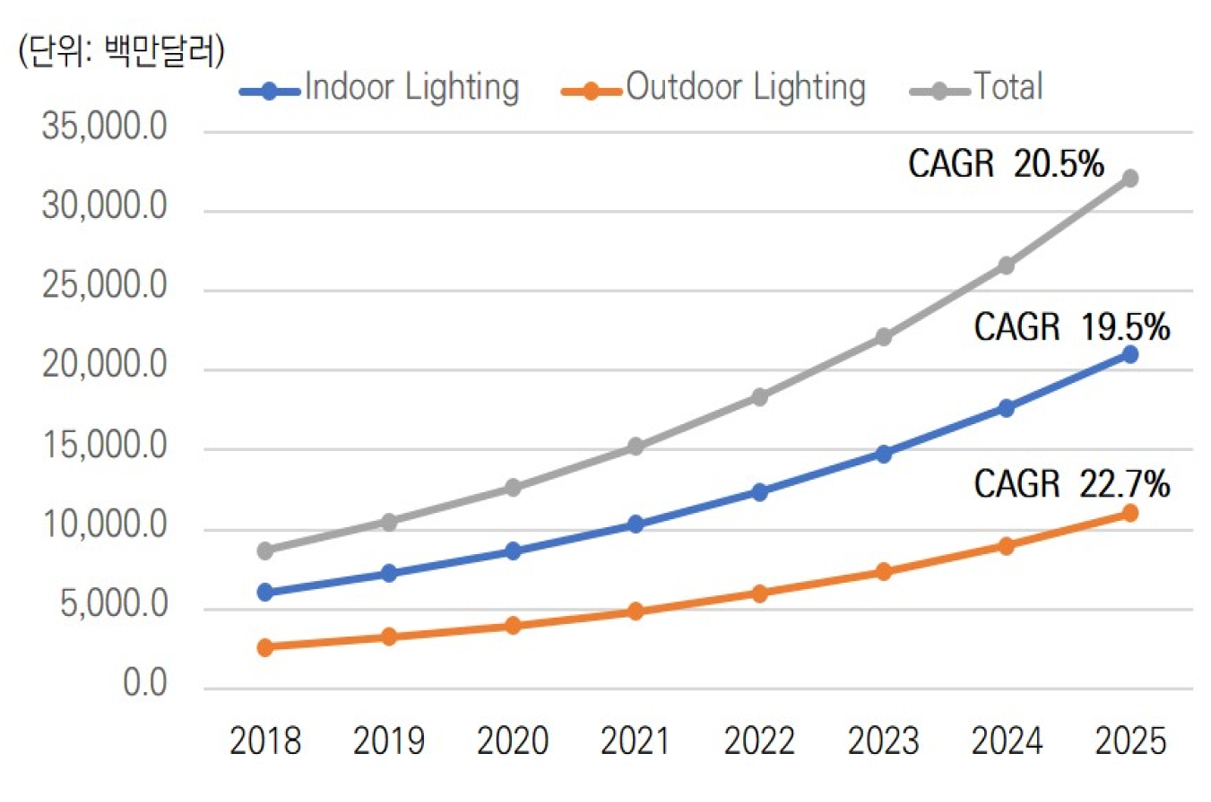 (단위: 백만달러)

Indoor Lighting
Outdoor Lighting
Total

35,000.0
30,000.0
25,000.0
20,000.0
15,000.0
10,000.0
5,000.0
0.0

CAGR 20.5%
CAGR 19.5%
CAGR 22.7%

2018
2019
2020
2021
2022
2023
2024
2025